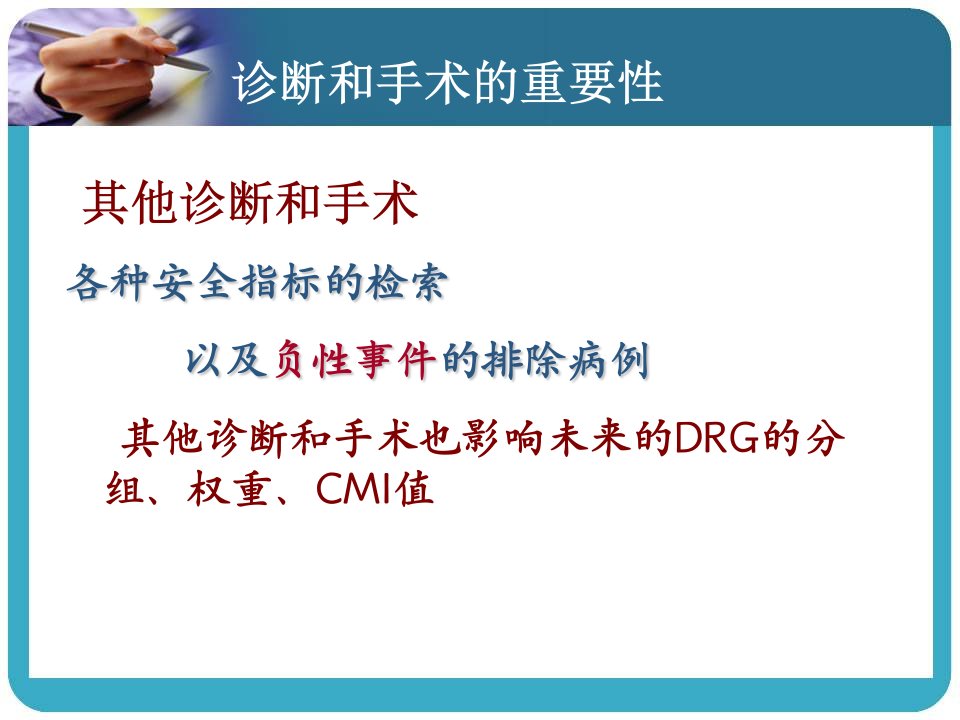 诊断和手术的重要性

其他诊断和手术

各种安全指标的检索

以及负性事件的排除病例

其他诊断和手术也影响未来的DRG的分组、权重、CMI值